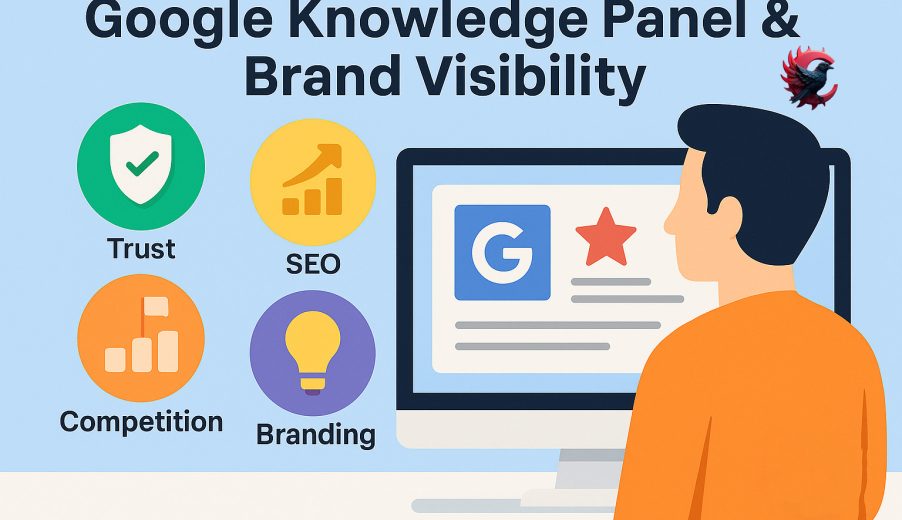 Google Knowledge Panel &
Brand Visibility

Trust

SEO

Competition

Branding

G